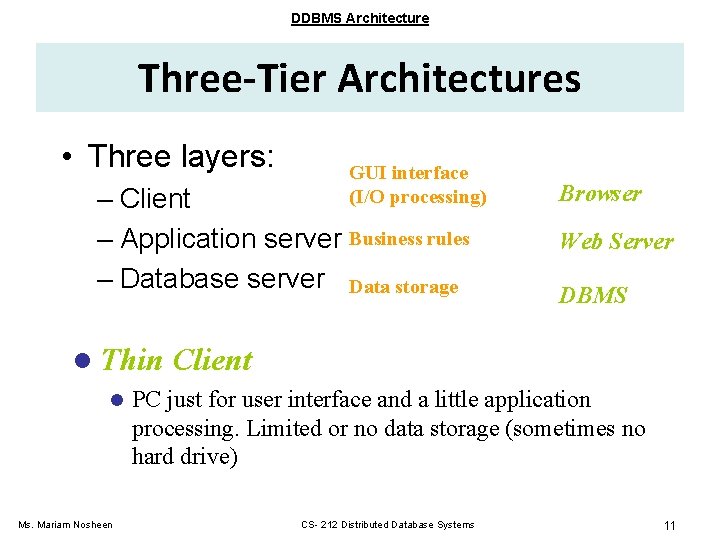 DDBMS Architecture

Three-Tier Architectures

• Three layers:
– Client
– Application server
– Database server

GUI interface (I/O processing)
Business rules
Data storage

Browser
Web Server
DBMS

● Thin Client

● PC just for user interface and a little application processing. Limited or no data storage (sometimes no hard drive)

Ms. Mariam Nosheen

CS- 212 Distributed Database Systems

11